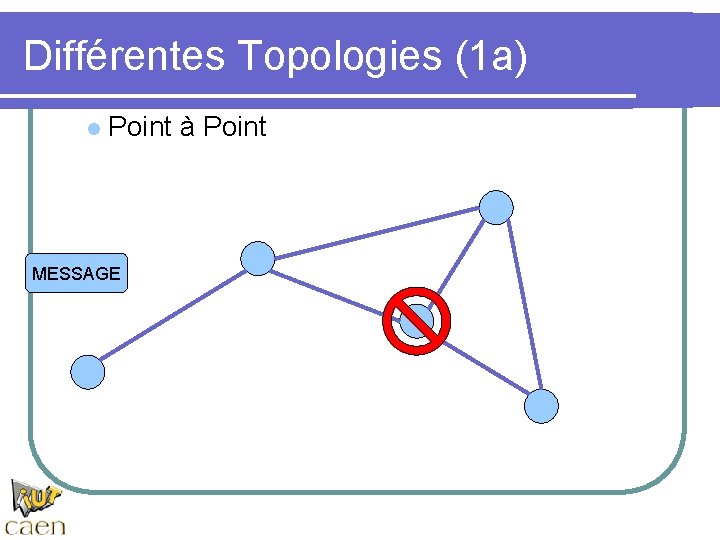 Différentes Topologies (1a)

Point à Point

MESSAGE

iut
caen